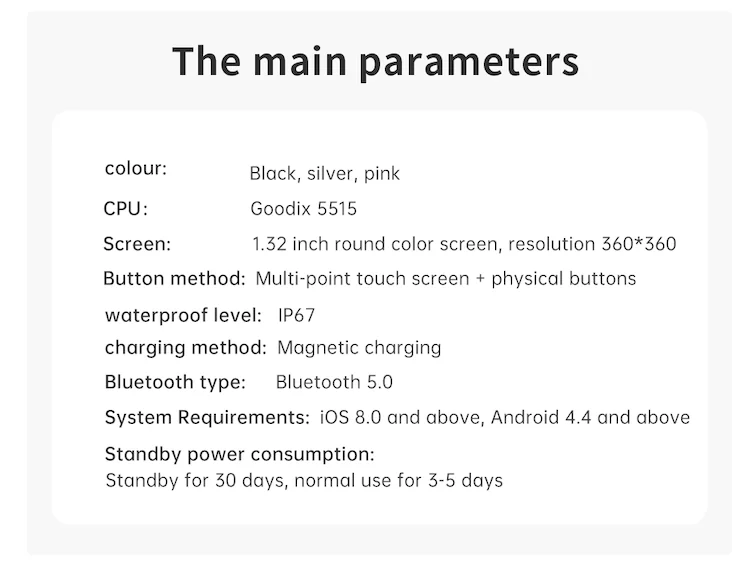 The main parameters

colour: Black, silver, pink
CPU: Goodix 5515
Screen: 1.32 inch round color screen, resolution 360*360
Button method: Multi-point touch screen + physical buttons
waterproof level: IP67
charging method: Magnetic charging
Bluetooth type: Bluetooth 5.0
System Requirements: iOS 8.0 and above, Android 4.4 and above
Standby power consumption:
Standby for 30 days, normal use for 3-5 days